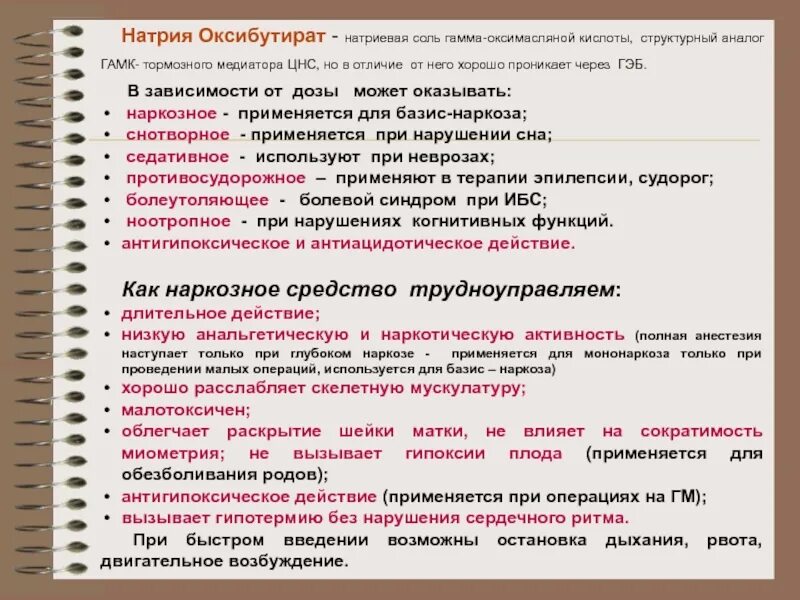 Натрия Оксибутират - натриевая соль гамма-оксимасляной кислоты, структурный аналог ГАМК- тормозного медиатора ЦНС, но в отличие от него хорошо проникает через ГЭБ.

В зависимости от дозы может оказывать:
• наркозное - применяется для базис-наркоза;
• снотворное - применяется при нарушении сна;
• седативное - используют при неврозах;
• противосудорожное – применяют в терапии эпилепсии, судорог;
• болеутоляющее - болевой синдром при ИБС;
• ноотропное - при нарушениях когнитивных функций.
• антигипоксическое и антиацидотическое действие.

Как наркозное средство трудноуправляем:
• длительное действие;
• низкую анальгетическую и наркотическую активность (полная анестезия наступает только при глубоком наркозе - применяется для мононаркоза только при проведении малых операций, используется для базис – наркоза)
• хорошо расслабляет скелетную мускулатуру;
• малотоксичен;
• облегчает раскрытие шейки матки, не влияет на сократимость миометрия; не вызывает гипоксии плода (применяется для обезболивания родов);
• антигипоксическое действие (применяется при операциях на ГМ);
• вызывает гипотермию без нарушения сердечного ритма.

При быстром введении возможны остановка дыхания, рвота, двигательное возбуждение.